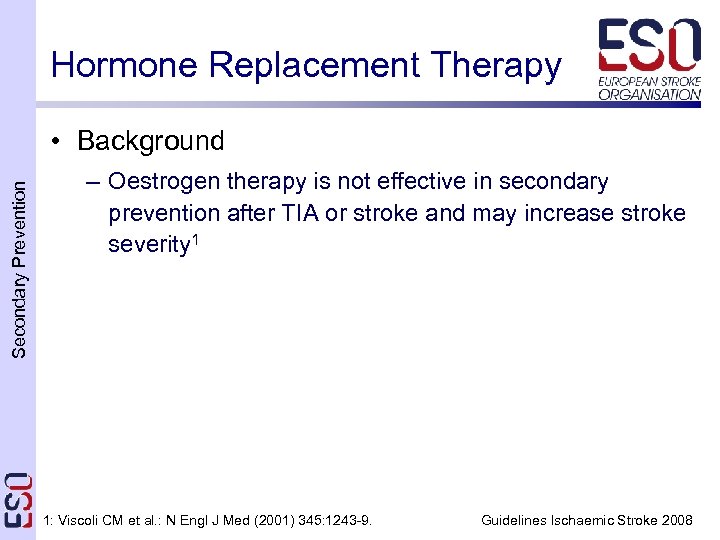 Hormone Replacement Therapy

ESO
EUROPEAN STROKE ORGANISATION

Secondary Prevention

• Background
– Oestrogen therapy is not effective in secondary prevention after TIA or stroke and may increase stroke severity$^1$

ESO

1: Viscoli CM et al.: N Engl J Med (2001) 345:1243-9.

Guidelines Ischaemic Stroke 2008